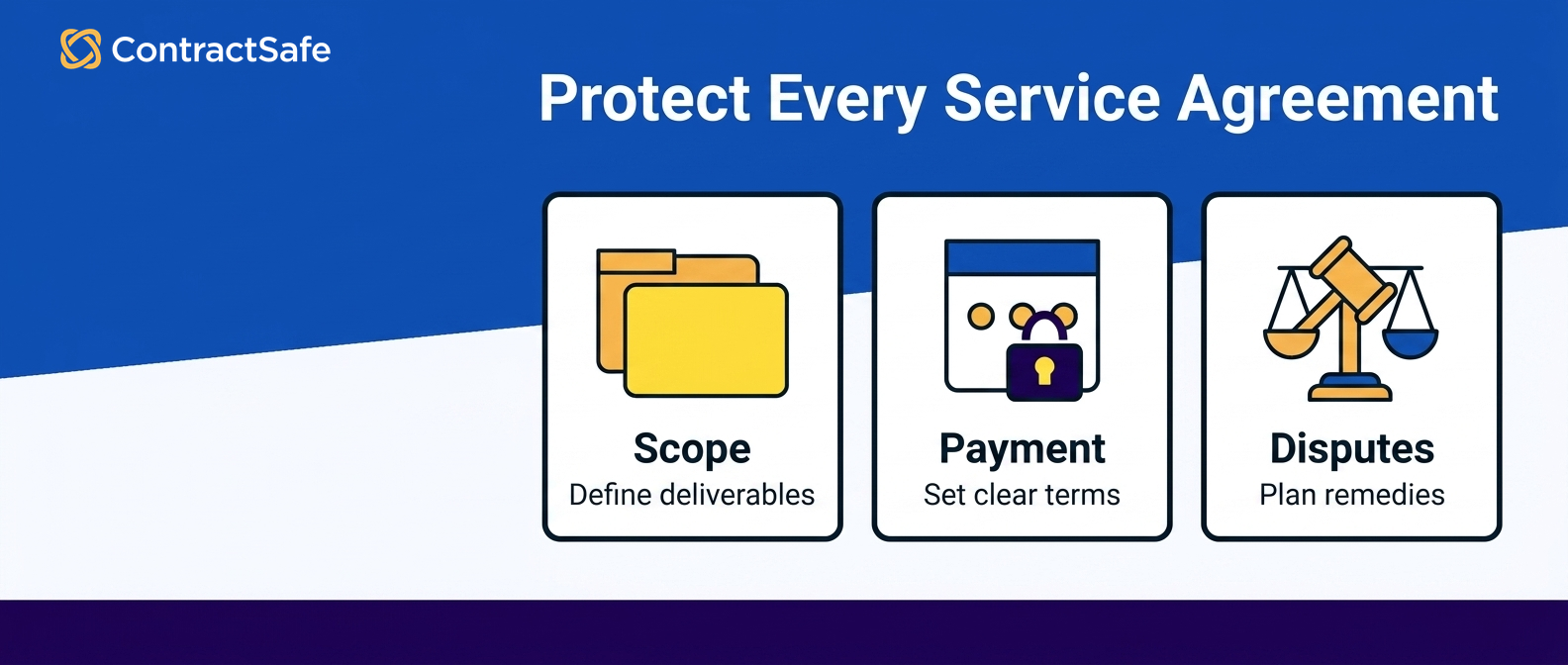 ContractSafe

Protect Every Service Agreement

Scope
Define deliverables

Payment
Set clear terms

Disputes
Plan remedies